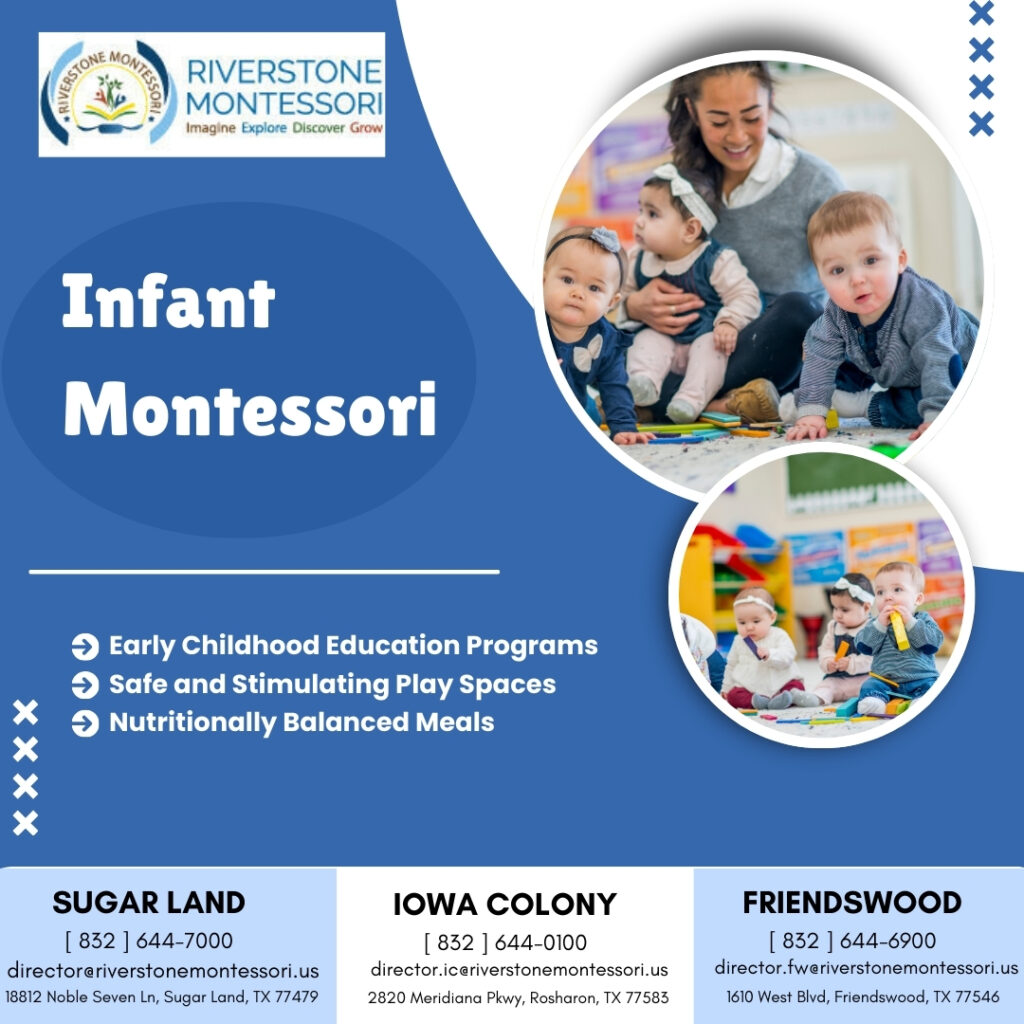 RIVERSTONE MONTESSORI

RIVERSTONE MONTESSORI
Imagine Explore Discover Grow

Infant Montessori

Early Childhood Education Programs
Safe and Stimulating Play Spaces
Nutritionally Balanced Meals

SUGAR LAND
[ 832 ] 644-7000
director@riverstonemontessori.us
18812 Noble Seven Ln, Sugar Land, TX 77479

IOWA COLONY
[ 832 ] 644-0100
director.ic@riverstonemontessori.us
2820 Meridiana Pkwy, Rosharon, TX 77583

FRIENDSWOOD
[ 832 ] 644-6900
director.fw@riverstonemontessori.us
1610 West Blvd, Friendswood, TX 77546